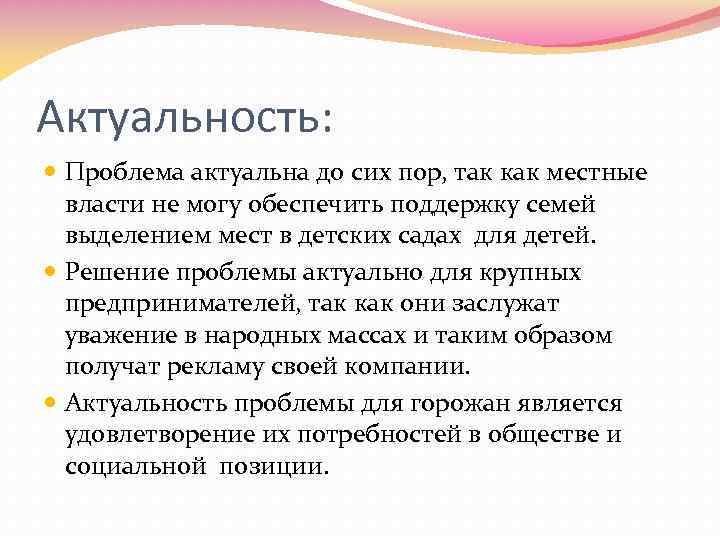 Актуальность:

Проблема актуальна до сих пор, так как местные власти не могу обеспечить поддержку семей выделением мест в детских садах для детей.

Решение проблемы актуально для крупных предпринимателей, так как они заслужат уважение в народных массах и таким образом получат рекламу своей компании.

Актуальность проблемы для горожан является удовлетворение их потребностей в обществе и социальной позиции.